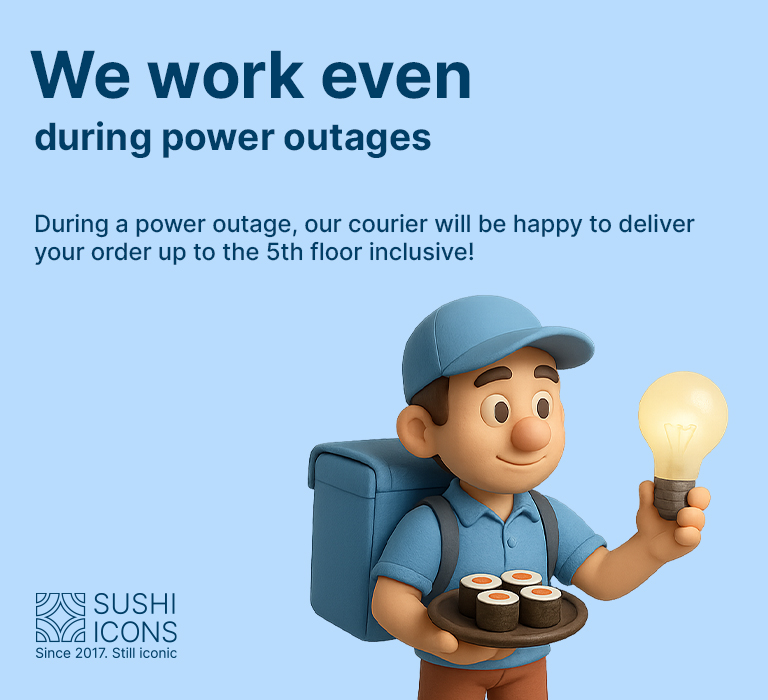 We work even
during power outages

During a power outage, our courier will be happy to deliver your order up to the 5th floor inclusive!

SUSHI
ICONS
Since 2017. Still iconic